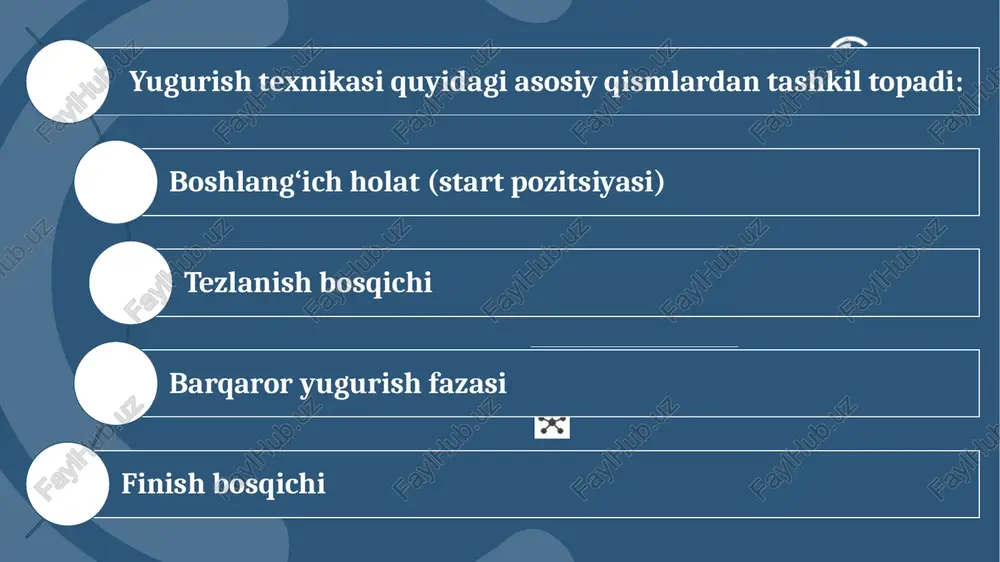 Yugurish texnikasi quyidagi asosiy qismlardan tashkil topadi:

Boshlang‘ich holat (start pozitsiyasi)

Tezlanish bosqichi

Barqaror yugurish fazasi

Finish bosqichi

FaylHub.uz